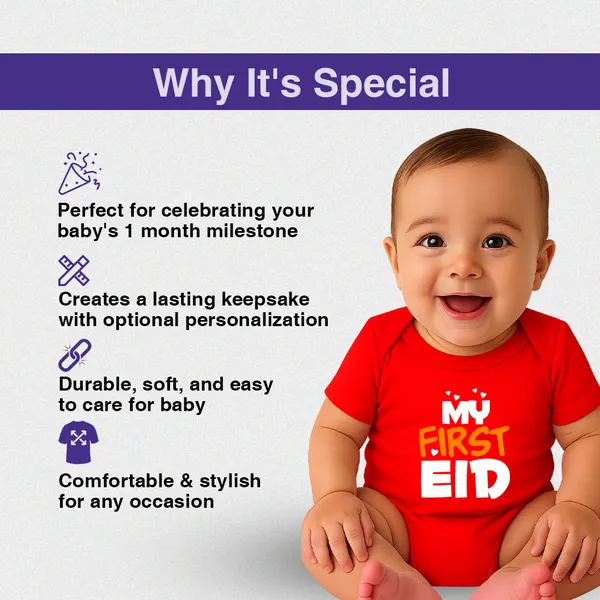 Why It's Special

Perfect for celebrating your baby's 1 month milestone

Creates a lasting keepsake with optional personalization

Durable, soft, and easy to care for baby

Comfortable & stylish for any occasion

MY FIRST EID